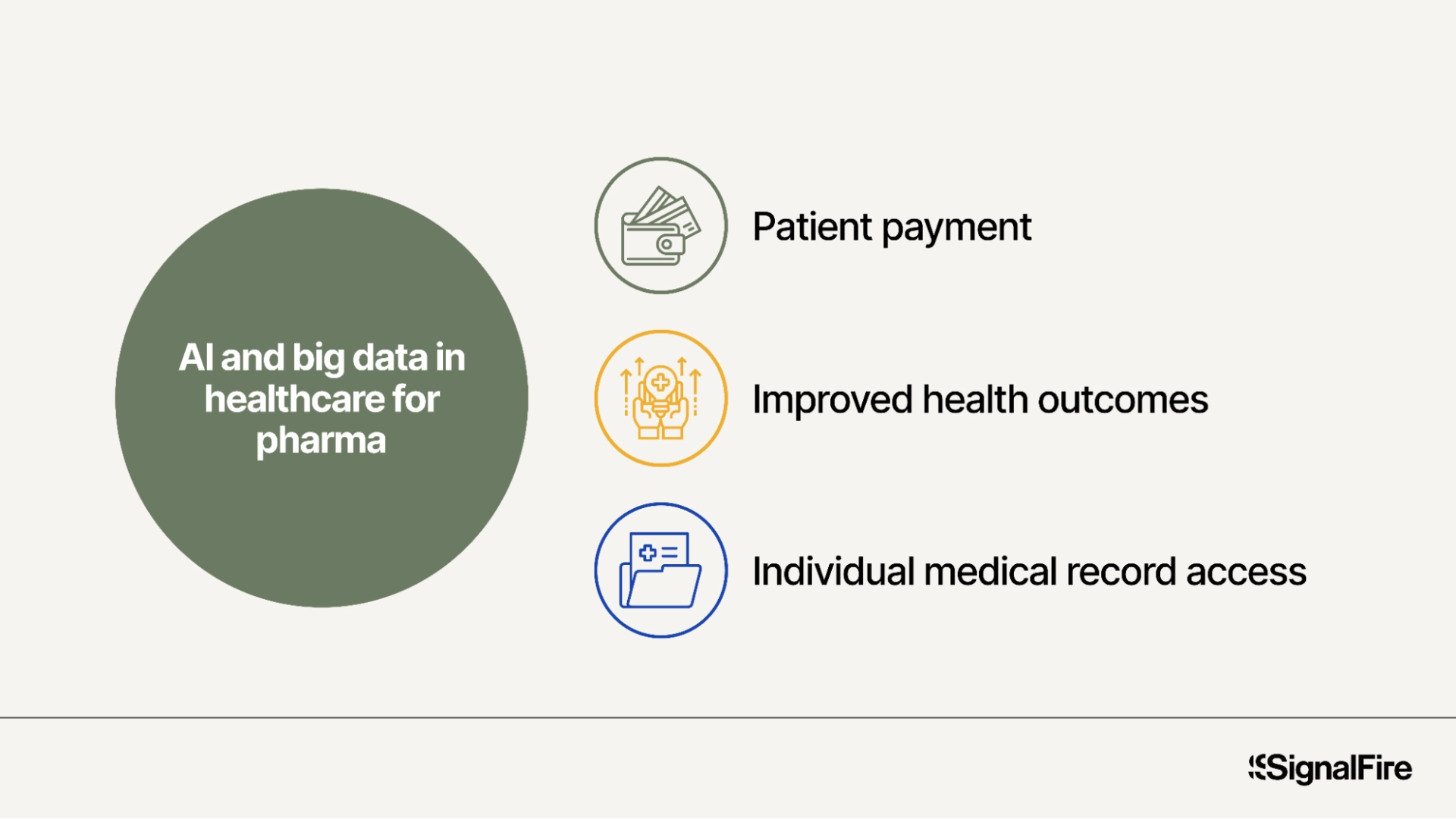 AI and big data in healthcare for pharma

Patient payment

Improved health outcomes

Individual medical record access

SignalFire